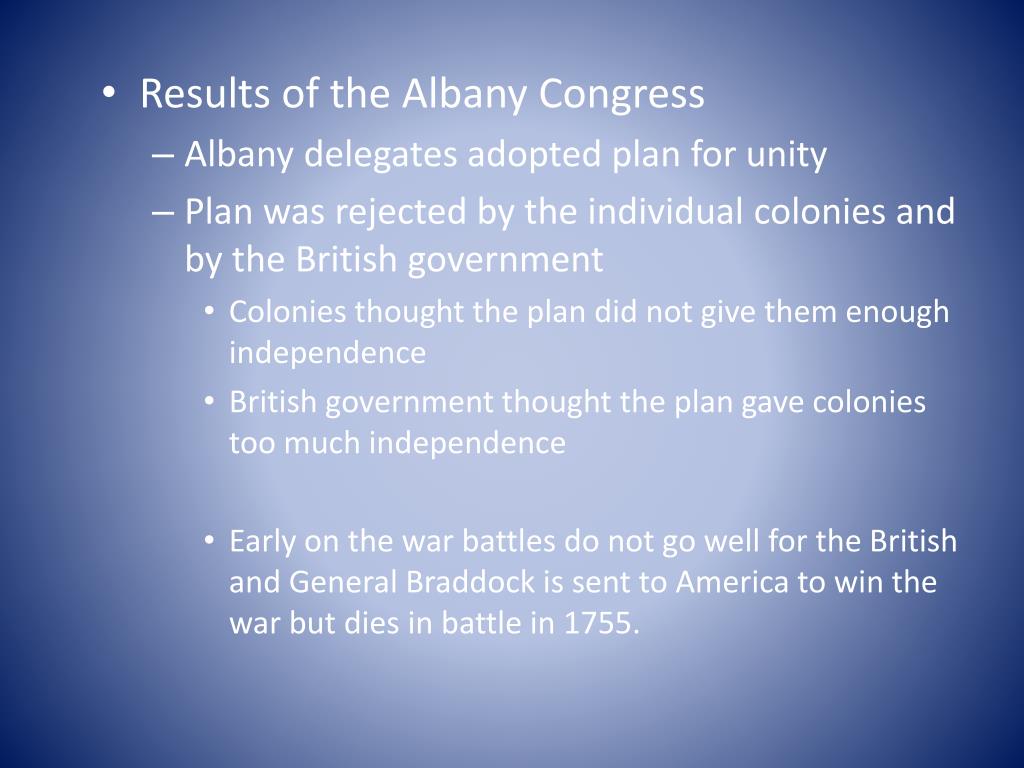 • Results of the Albany Congress
– Albany delegates adopted plan for unity
– Plan was rejected by the individual colonies and by the British government
• Colonies thought the plan did not give them enough independence
• British government thought the plan gave colonies too much independence

• Early on the war battles do not go well for the British and General Braddock is sent to America to win the war but dies in battle in 1755.